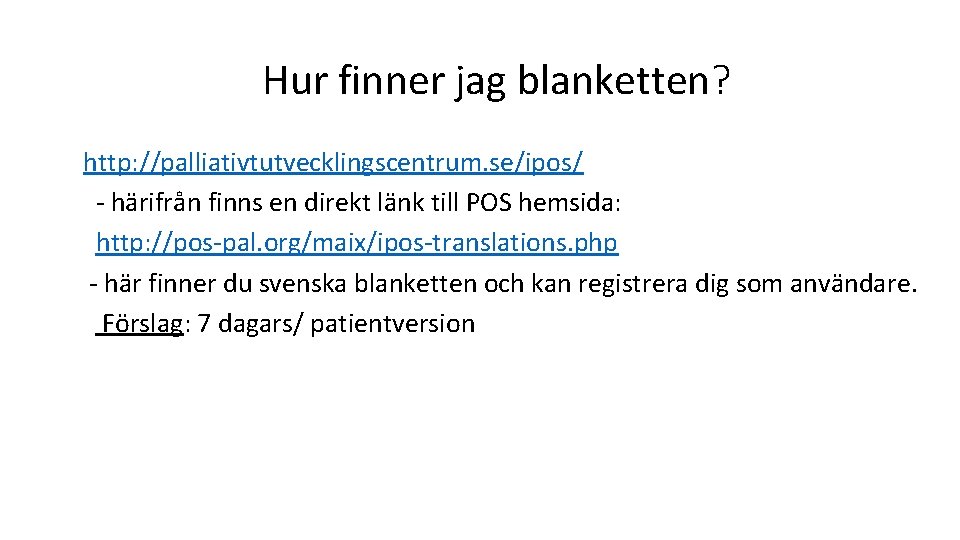 Hur finner jag blanketten?

http://palliativtutvecklingscentrum.se/ipos/
- härifrån finns en direkt länk till POS hemsida:
http://pos-pal.org/maix/ipos-translations.php
- här finner du svenska blanketten och kan registrera dig som användare.
Förslag: 7 dagars/ patientversion